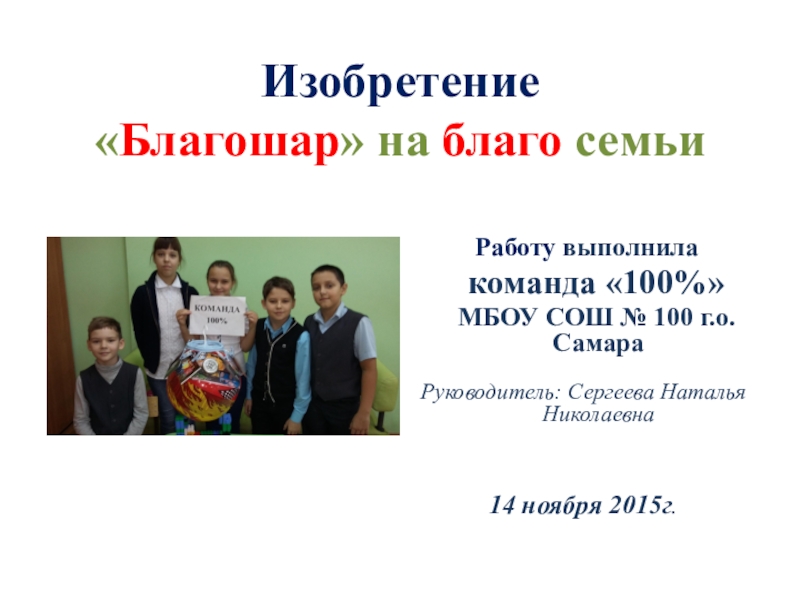 Изобретение
«Благошар» на благо семьи

КОМАНДА
100%

Работу выполнила
команда «100%»
МБОУ СОШ № 100 г.о. Самара

Руководитель: Сергеева Наталья Николаевна

14 ноября 2015г.